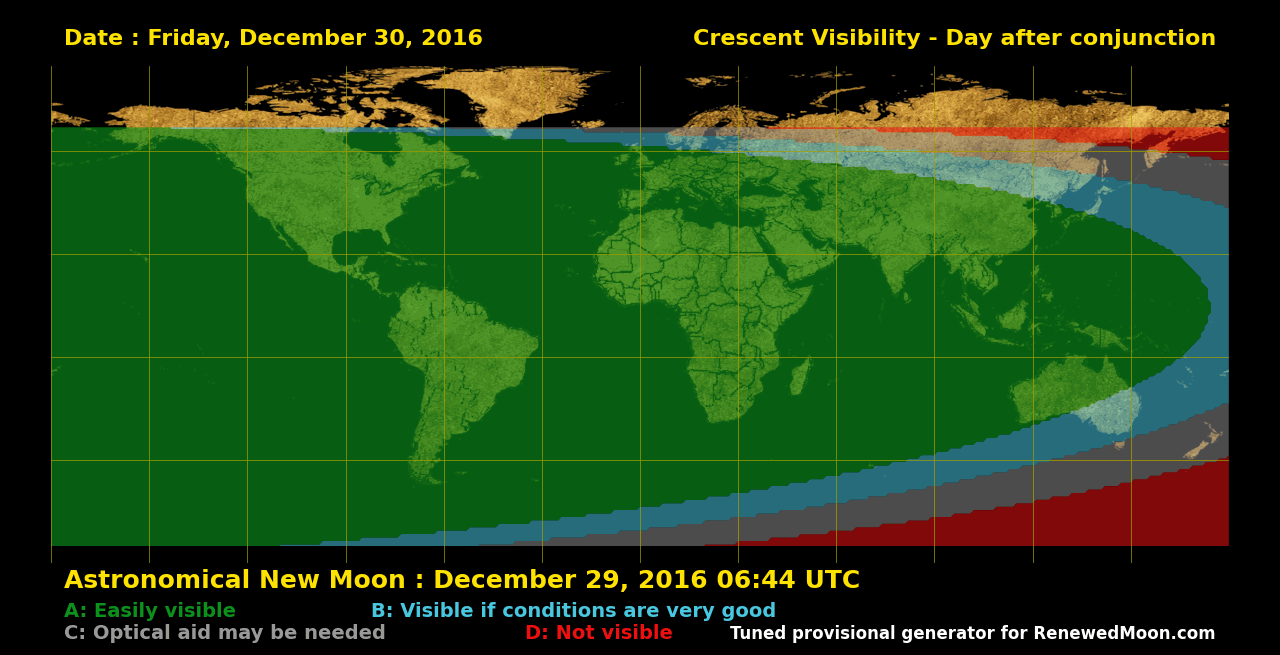 Date : Friday, December 30, 2016

Crescent Visibility - Day after conjunction

Astronomical New Moon : December 29, 2016 06:44 UTC

A: Easily visible

B: Visible if conditions are very good

C: Optical aid may be needed

D: Not visible

Tuned provisional generator for RenewedMoon.com